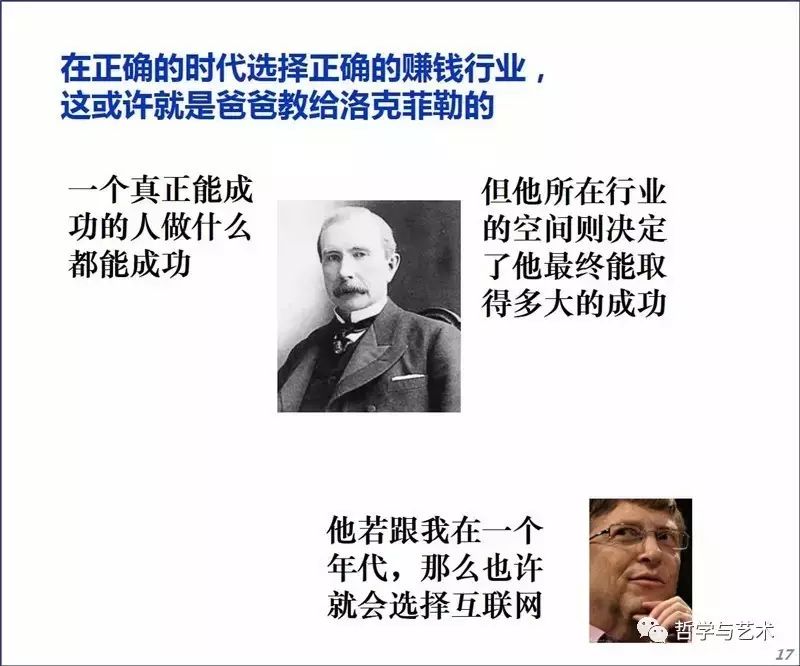 在正确的时代选择正确的赚钱行业，这或许就是爸爸教给洛克菲勒的

一个真正能成功的人做什么都能成功

但他所在行业的空间则决定了他最终能取得多大的成功

他若跟我在一个年代，那么也许就会选择互联网

哲学与艺术

17